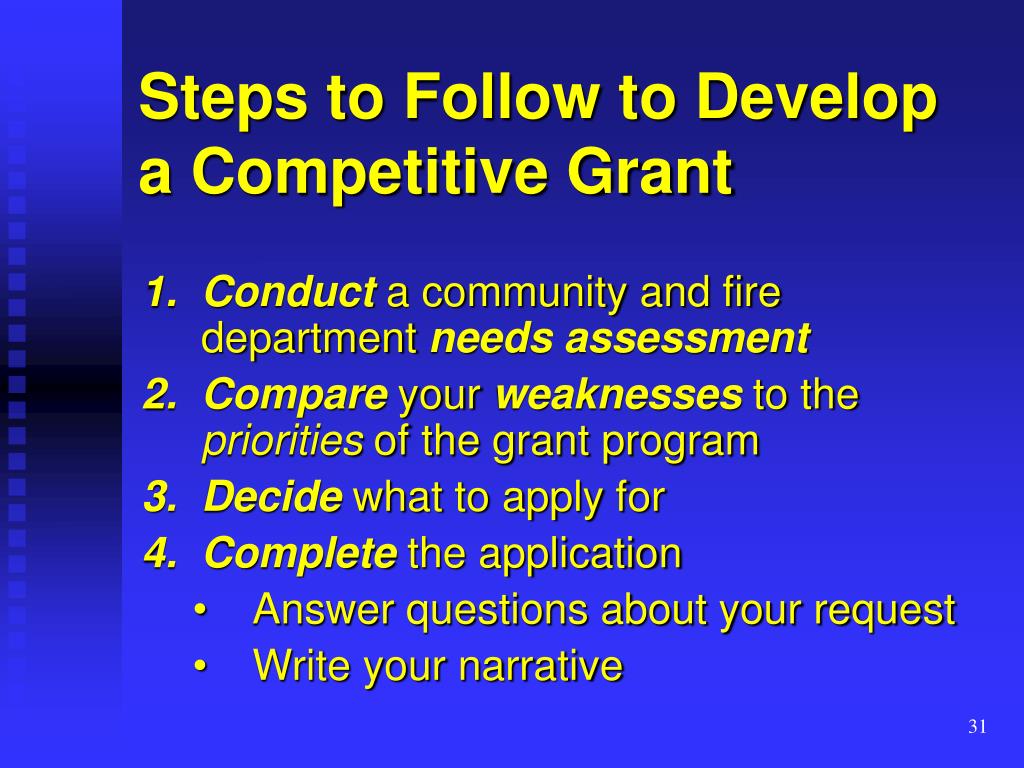 Steps to Follow to Develop a Competitive Grant

1. Conduct a community and fire department needs assessment
2. Compare your weaknesses to the priorities of the grant program
3. Decide what to apply for
4. Complete the application
• Answer questions about your request
• Write your narrative

31